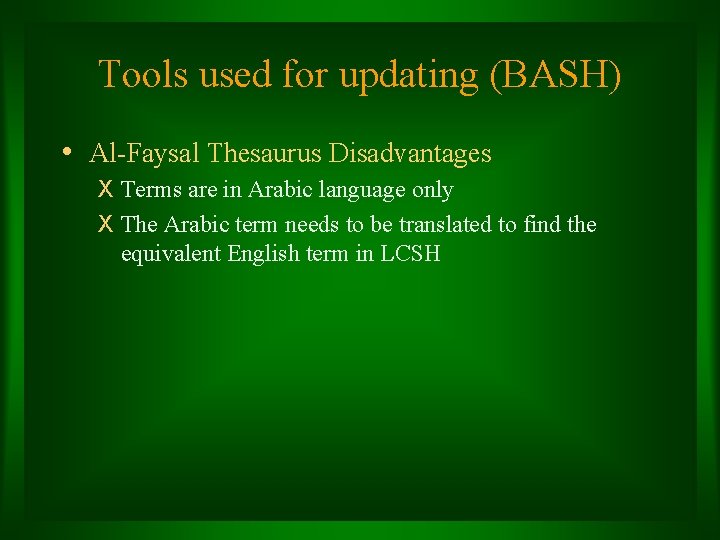 Tools used for updating (BASH)

• Al-Faysal Thesaurus Disadvantages
  X Terms are in Arabic language only
  X The Arabic term needs to be translated to find the equivalent English term in LCSH